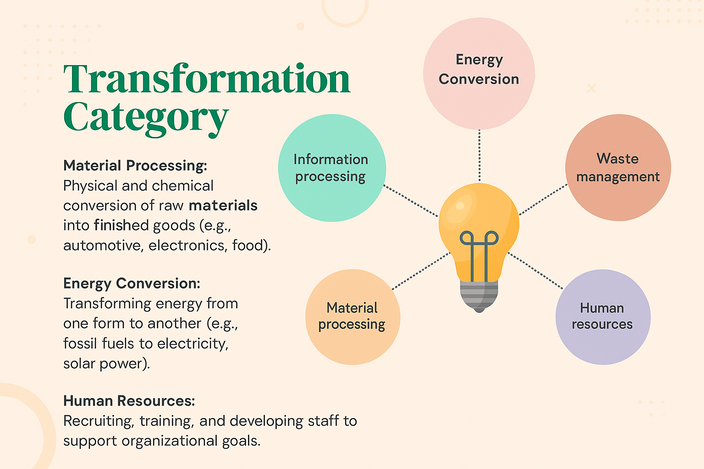 Transformation Category

Material Processing:
Physical and chemical conversion of raw materials into finished goods (e.g., automotive, electronics, food).

Energy Conversion:
Transforming energy from one form to another (e.g., fossil fuels to electricity, solar power).

Human Resources:
Recruiting, training, and developing staff to support organizational goals.

Energy Conversion

Information processing

Waste management

Material processing

Human resources